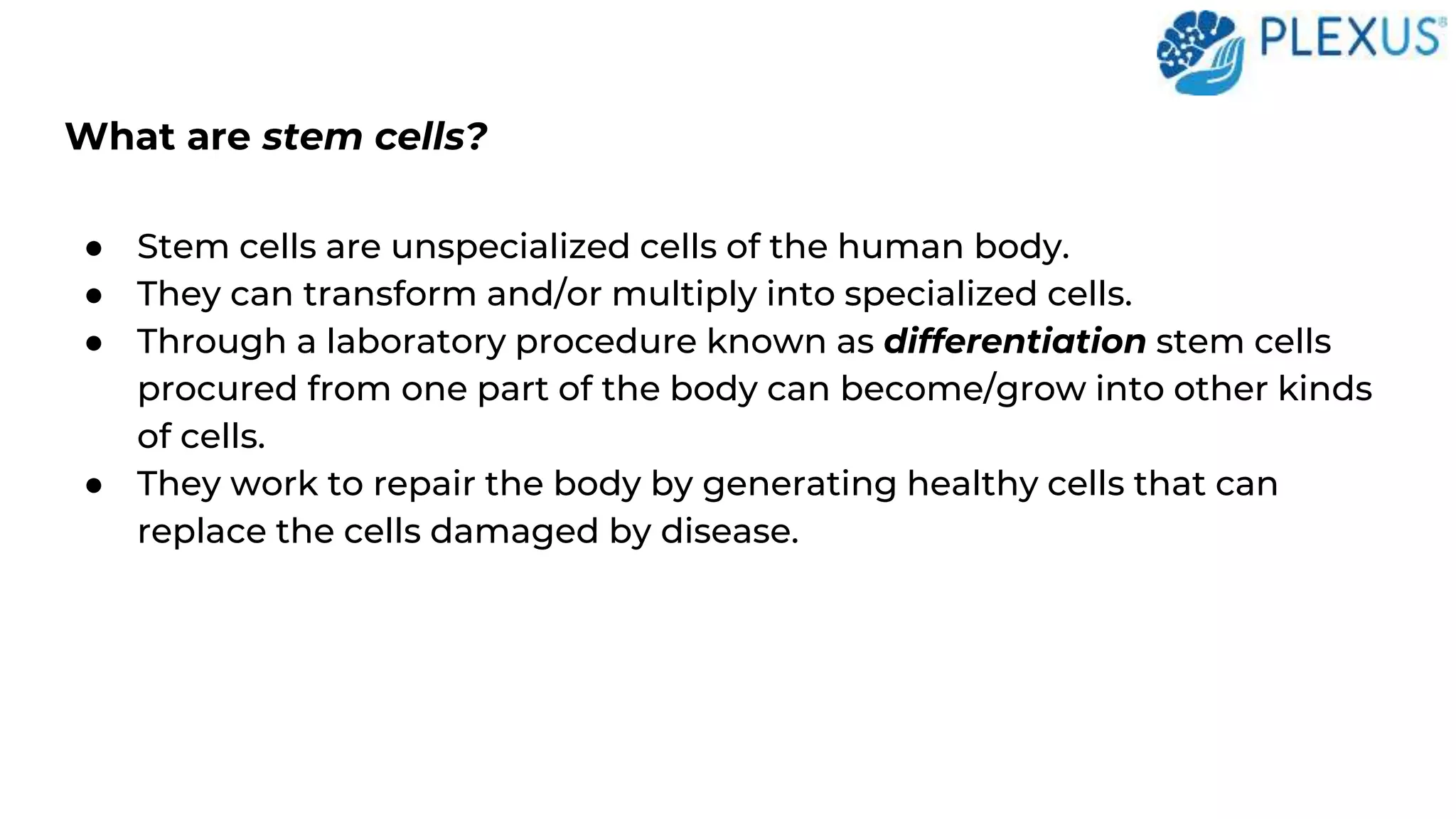 PLEXUS®

What are stem cells?

● Stem cells are unspecialized cells of the human body.
● They can transform and/or multiply into specialized cells.
● Through a laboratory procedure known as differentiation stem cells procured from one part of the body can become/grow into other kinds of cells.
● They work to repair the body by generating healthy cells that can replace the cells damaged by disease.